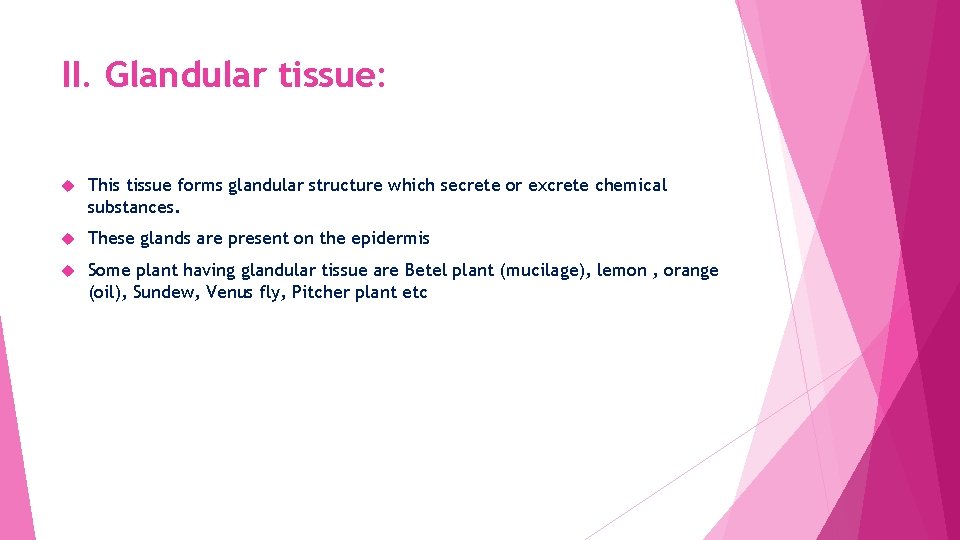 II. Glandular tissue:

This tissue forms glandular structure which secrete or excrete chemical substances.

These glands are present on the epidermis

Some plant having glandular tissue are Betel plant (mucilage), lemon , orange (oil), Sundew, Venus fly, Pitcher plant etc